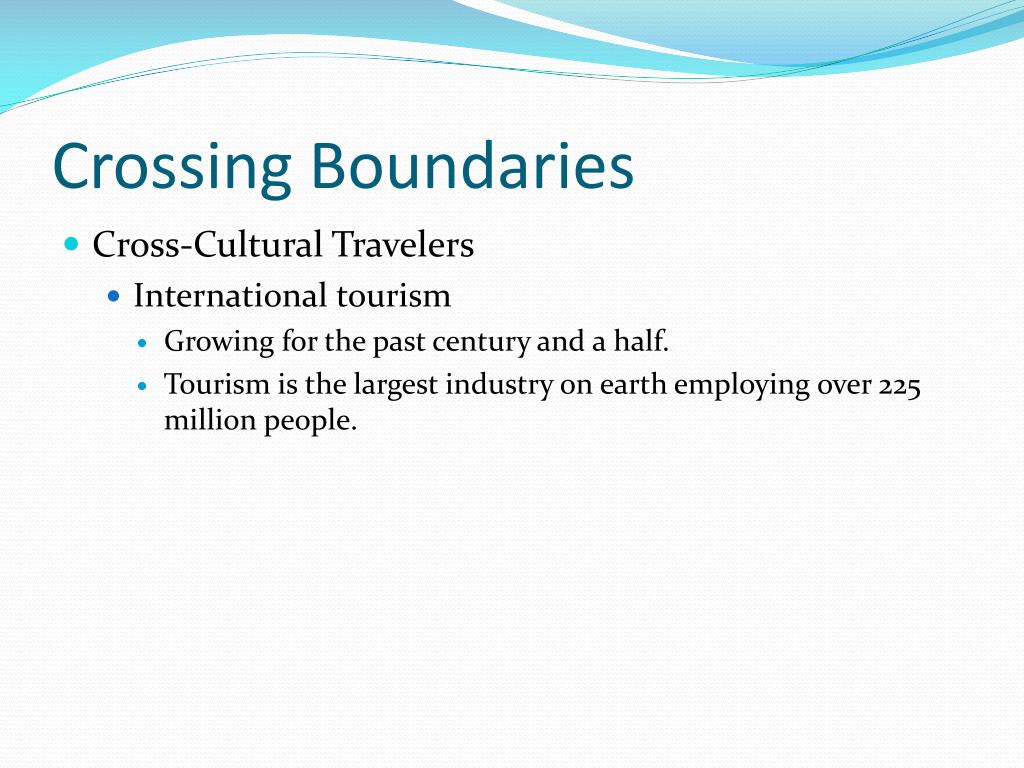 Crossing Boundaries

- Cross-Cultural Travelers
  - International tourism
    - Growing for the past century and a half.
    - Tourism is the largest industry on earth employing over 225 million people.